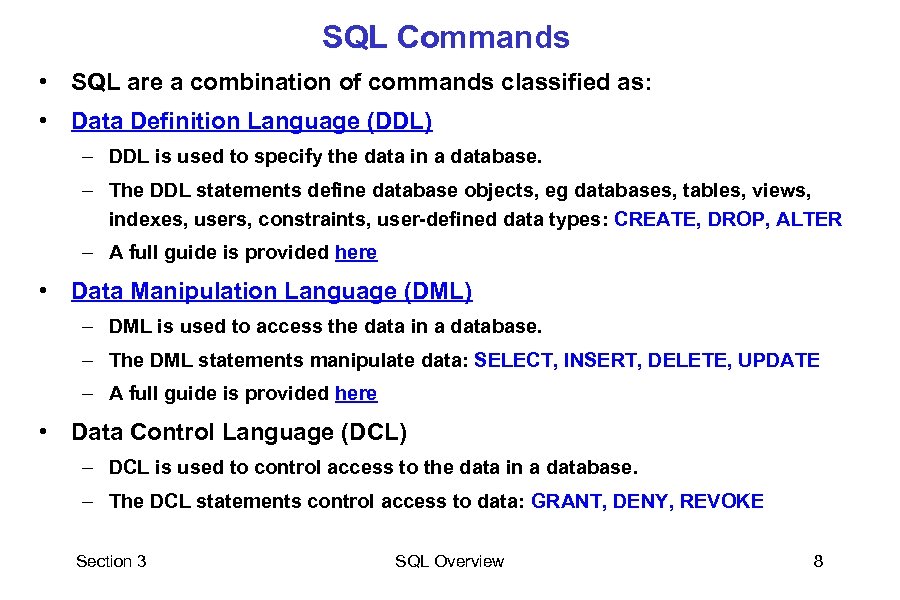 SQL Commands

• SQL are a combination of commands classified as:

• Data Definition Language (DDL)
– DDL is used to specify the data in a database.
– The DDL statements define database objects, eg databases, tables, views, indexes, users, constraints, user-defined data types: CREATE, DROP, ALTER
– A full guide is provided here

• Data Manipulation Language (DML)
– DML is used to access the data in a database.
– The DML statements manipulate data: SELECT, INSERT, DELETE, UPDATE
– A full guide is provided here

• Data Control Language (DCL)
– DCL is used to control access to the data in a database.
– The DCL statements control access to data: GRANT, DENY, REVOKE

Section 3

SQL Overview

8